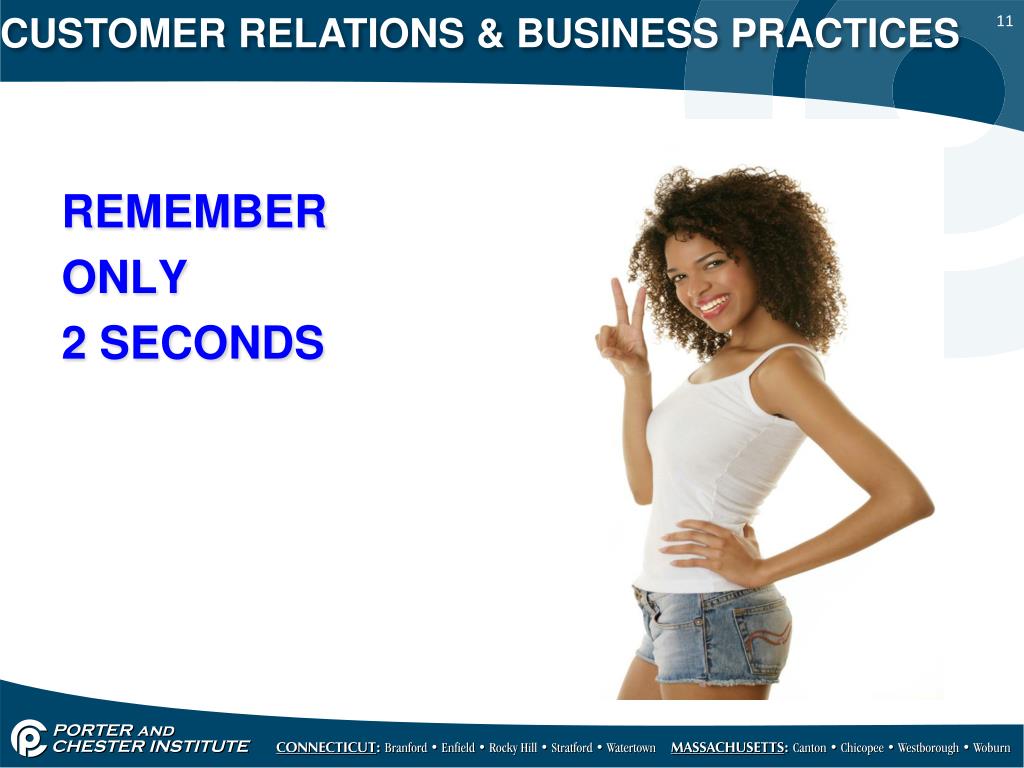 CUSTOMER RELATIONS & BUSINESS PRACTICES

11

REMEMBER
ONLY
2 SECONDS

PORTER AND CHESTER INSTITUTE

CONNECTICUT: Branford • Enfield • Rocky Hill • Stratford • Watertown MASSACHUSETTS: Canton • Chicopee • Westborough • Woburn